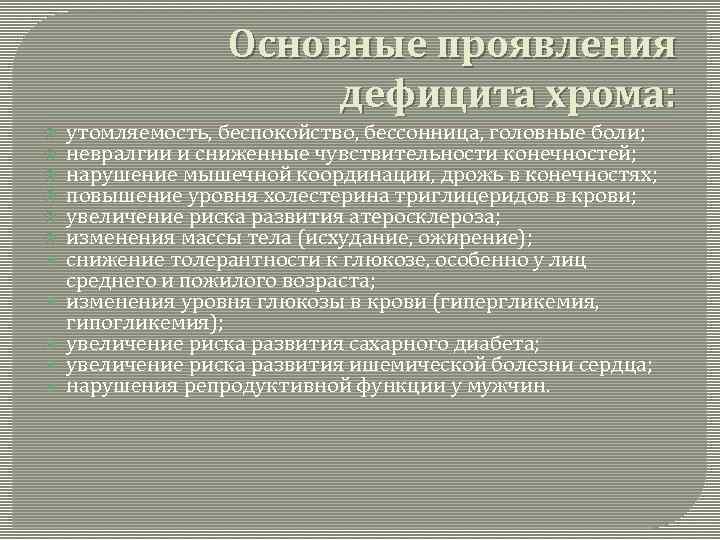 Основные проявления дефицита хрома:

утомляемость, беспокойство, бессонница, головные боли;
невралгии и сниженные чувствительности конечностей;
нарушение мышечной координации, дрожь в конечностях;
повышение уровня холестерина триглицеридов в крови;
увеличение риска развития атеросклероза;
изменения массы тела (исхудание, ожирение);
снижение толерантности к глюкозе, особенно у лиц среднего и пожилого возраста;
изменения уровня глюкозы в крови (гипергликемия, гипогликемия);
увеличение риска развития сахарного диабета;
увеличение риска развития ишемической болезни сердца;
нарушения репродуктивной функции у мужчин.